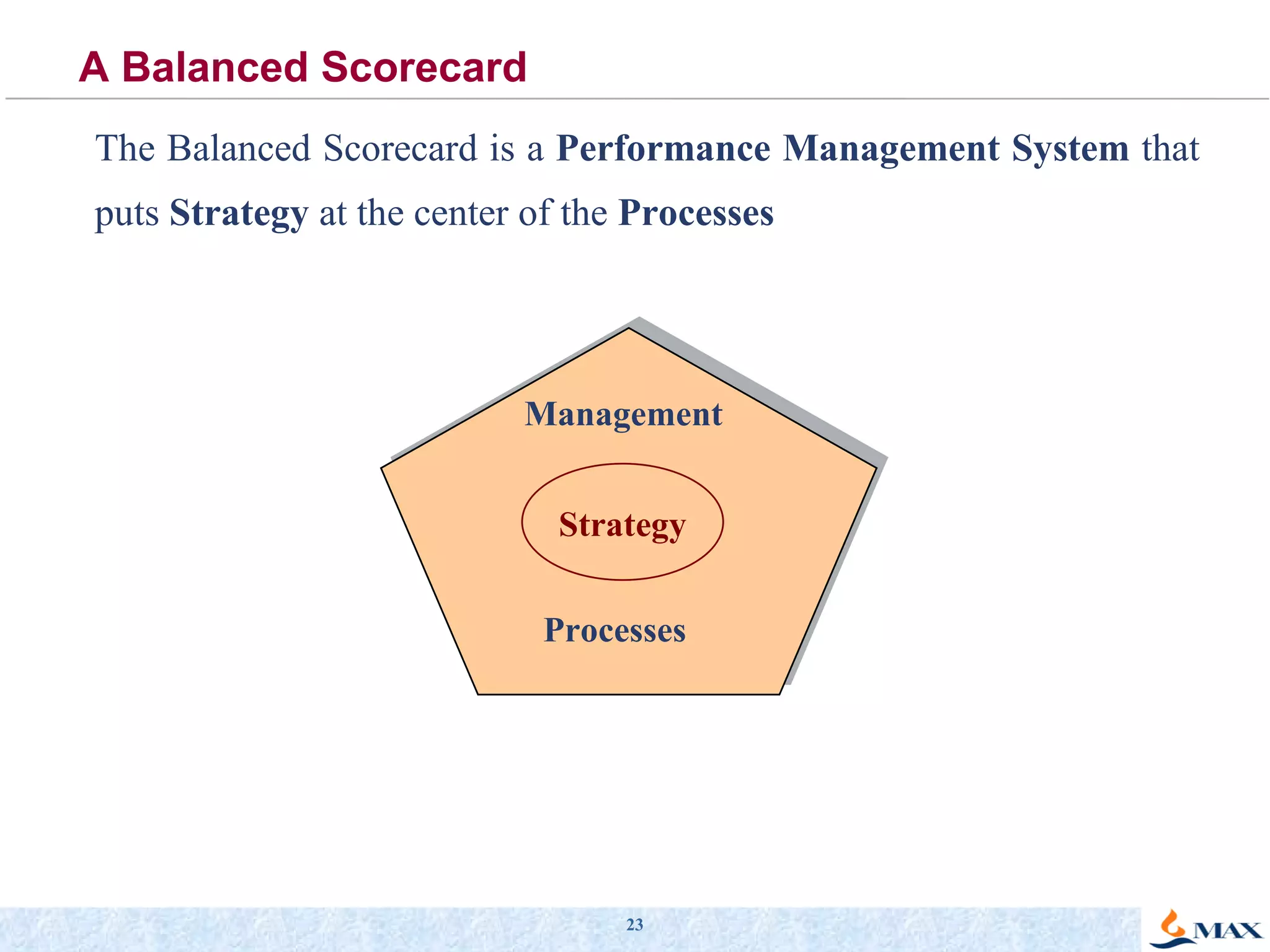 A Balanced Scorecard

The Balanced Scorecard is a Performance Management System that puts Strategy at the center of the Processes

Management

Strategy

Processes

23

MAX